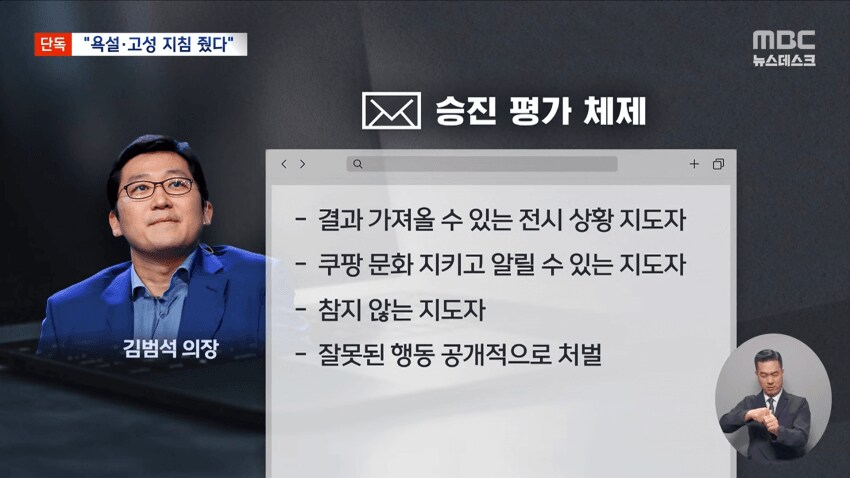 단독 "욕설·고성 지침 줬다"

MBC 뉴스데스크

승진 평가 체제

- 결과 가져올 수 있는 전시 상황 지도자
- 쿠팡 문화 지키고 알릴 수 있는 지도자
- 참지 않는 지도자
- 잘못된 행동 공개적으로 처벌

김범석 의장